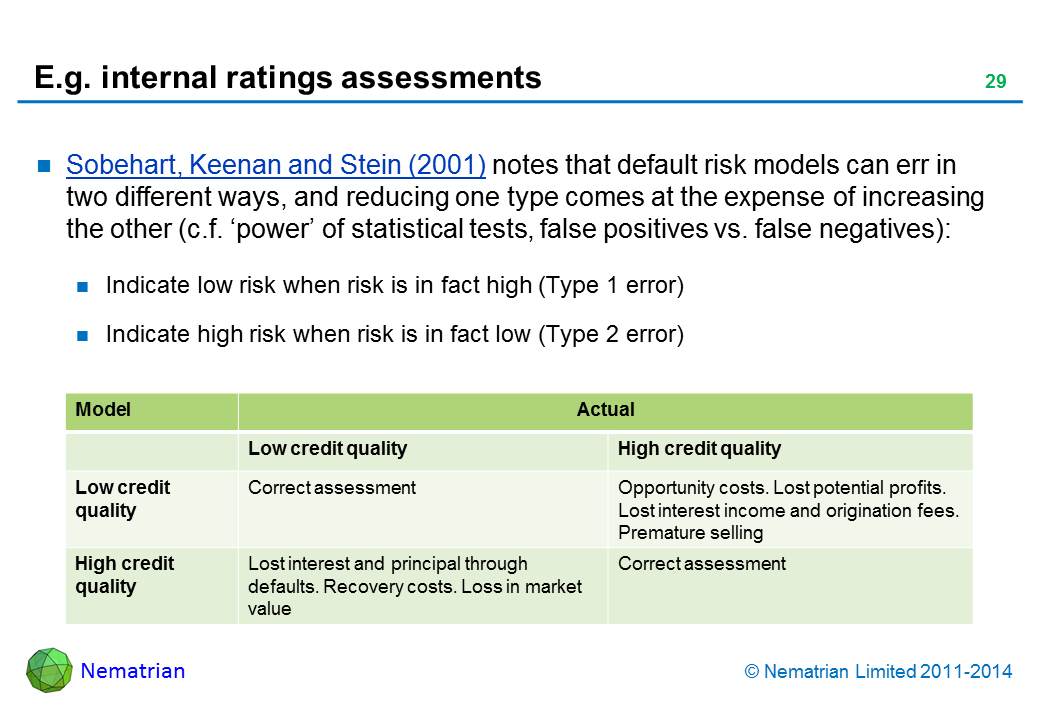 E.g. internal ratings assessments

29

Sobehart, Keenan and Stein (2001) notes that default risk models can err in two different ways, and reducing one type comes at the expense of increasing the other (c.f. ‘power’ of statistical tests, false positives vs. false negatives):

Indicate low risk when risk is in fact high (Type 1 error)

Indicate high risk when risk is in fact low (Type 2 error)

| Model | Actual | |
|---|---|---|
| | Low credit quality | High credit quality |
| Low credit quality | Correct assessment | Opportunity costs. Lost potential profits. Lost interest income and origination fees. Premature selling |
| High credit quality | Lost interest and principal through defaults. Recovery costs. Loss in market value | Correct assessment |

Nematrian

© Nematrian Limited 2011-2014